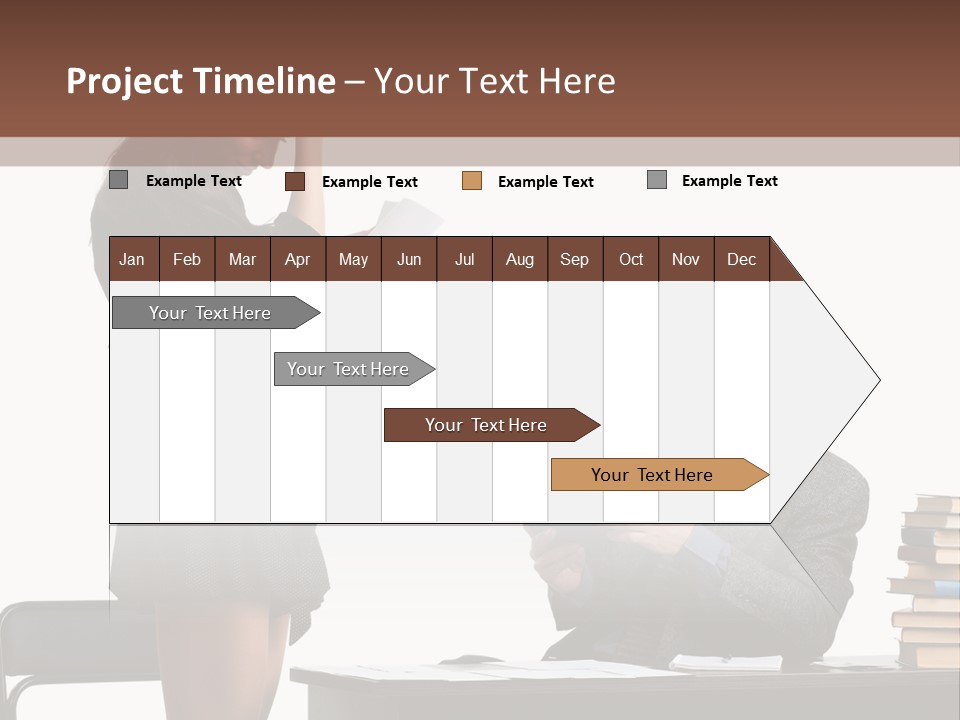 Project Timeline – Your Text Here

Example Text
Example Text
Example Text
Example Text

| Jan | Feb | Mar | Apr | May | Jun | Jul | Aug | Sep | Oct | Nov | Dec |
|---|---|---|---|---|---|---|---|---|---|---|---|

Your Text Here
Your Text Here
Your Text Here
Your Text Here